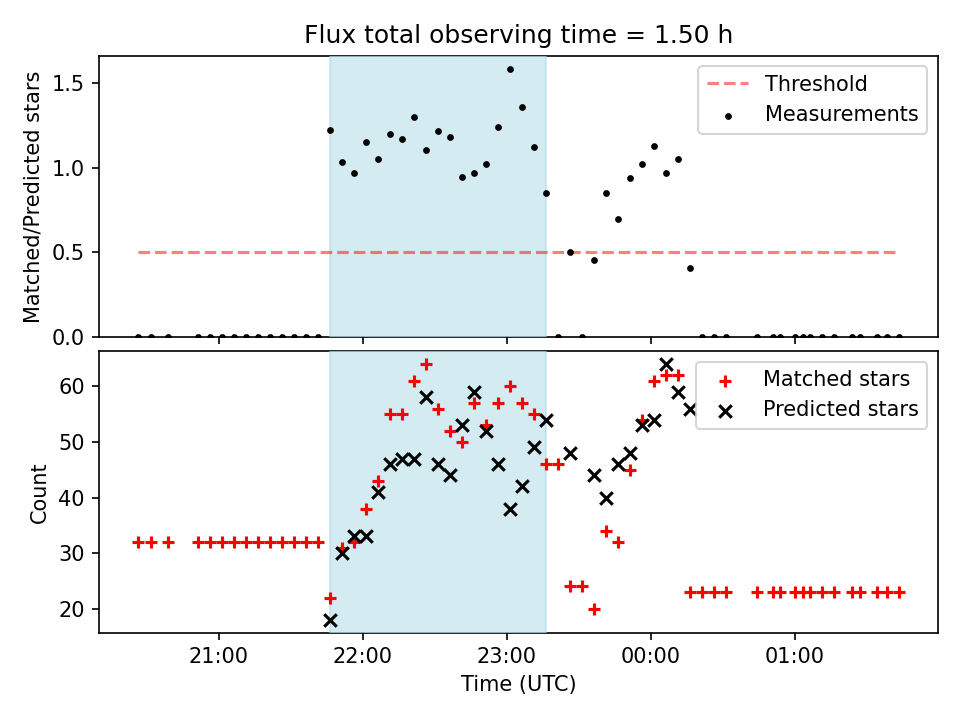 Flux total observing time = 1.50 h

Matched/Predicted stars

1.5
1.0
0.5
0.0

Threshold
Measurements

Count

60
50
40
30
20

Matched stars
Predicted stars

21:00
22:00
23:00
00:00
01:00

Time (UTC)